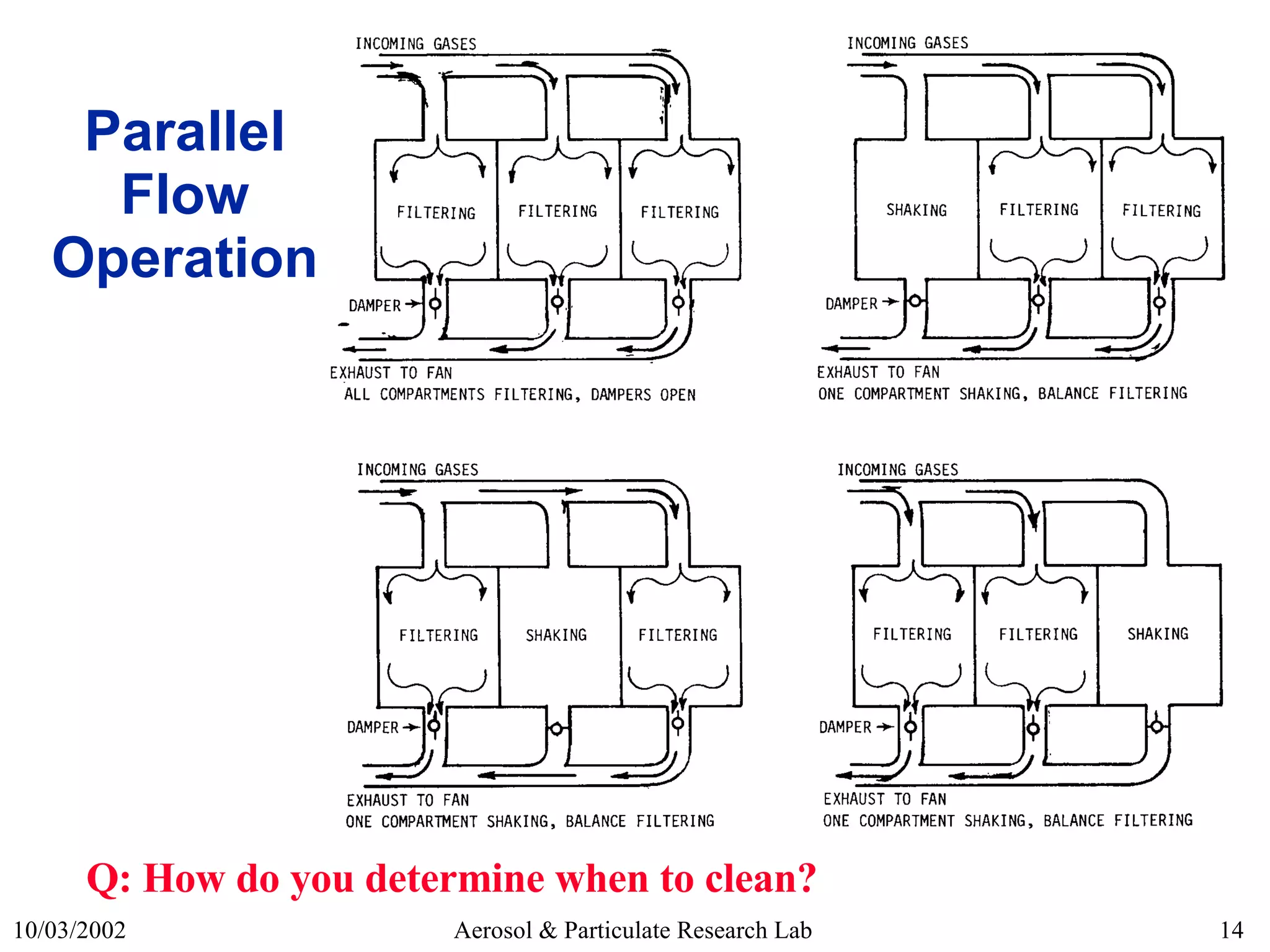 Parallel Flow Operation

INCOMING GASES

FILTERING

FILTERING

FILTERING

DAMPER

EXHAUST TO FAN

ALL COMPARTMENTS FILTERING, DAMPERS OPEN

INCOMING GASES

SHAKING

FILTERING

FILTERING

DAMPER

EXHAUST TO FAN

ONE COMPARTMENT SHAKING, BALANCE FILTERING

INCOMING GASES

FILTERING

SHAKING

FILTERING

DAMPER

EXHAUST TO FAN

ONE COMPARTMENT SHAKING, BALANCE FILTERING

INCOMING GASES

FILTERING

FILTERING

SHAKING

DAMPER

EXHAUST TO FAN

ONE COMPARTMENT SHAKING, BALANCE FILTERING

Q: How do you determine when to clean?

10/03/2002

Aerosol & Particulate Research Lab

14